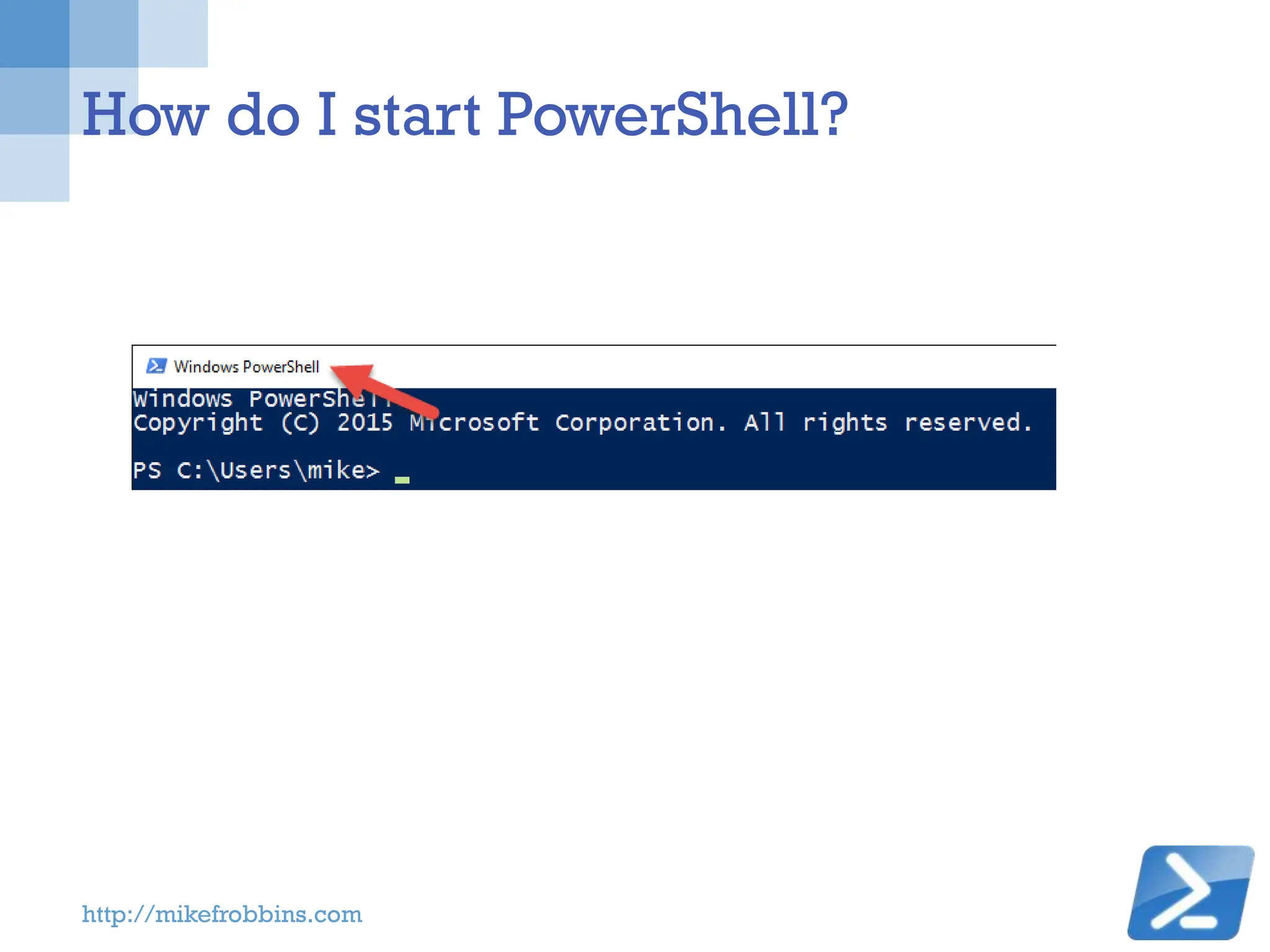 How do I start PowerShell?

Windows PowerShell

Windows PowerShell
Copyright (C) 2015 Microsoft Corporation. All rights reserved.

PS C:\Users\mike>

http://mikefrobbins.com